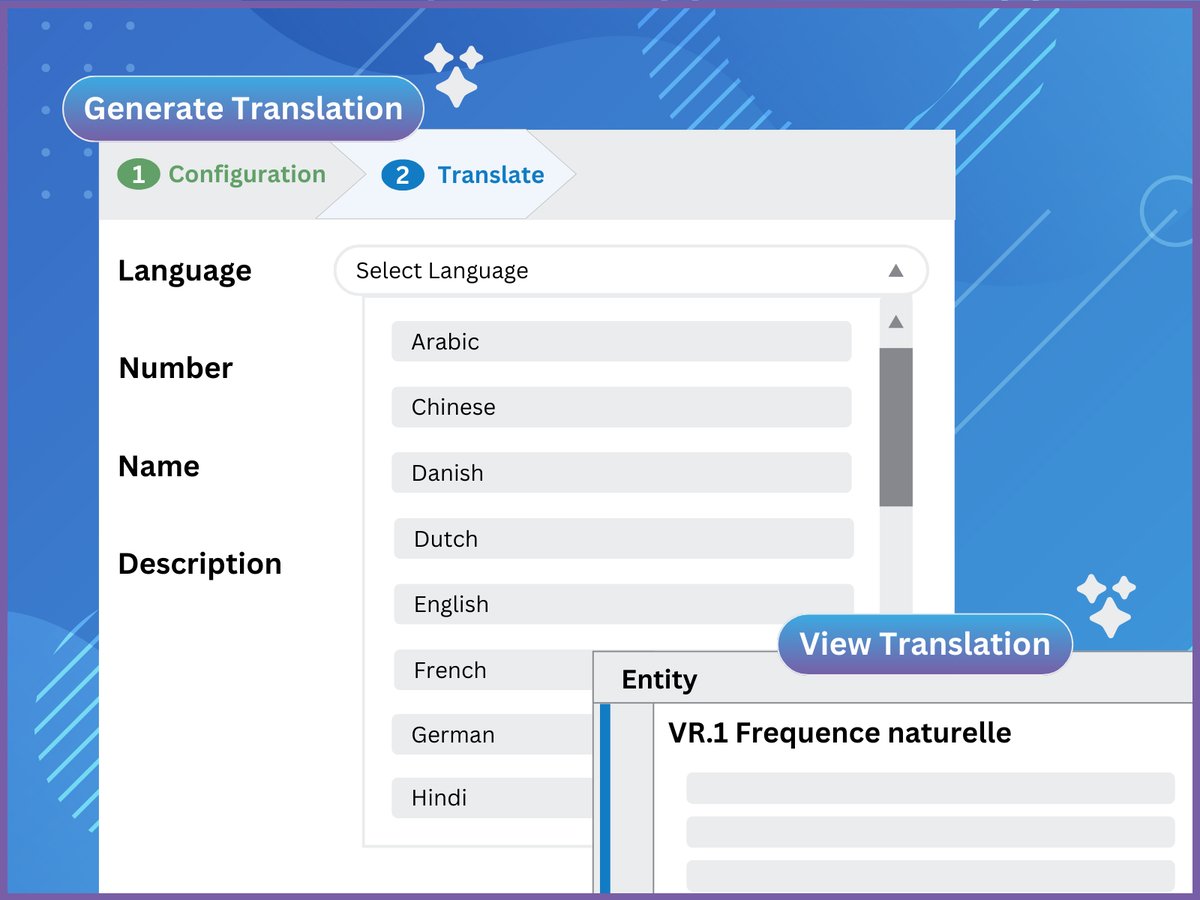 Generate Translation

1 Configuration

2 Translate

Language

Select Language

Number

Name

Description

Arabic

Chinese

Danish

Dutch

English

French

German

Hindi

View Translation

Entity

VR.1 Frequence naturelle